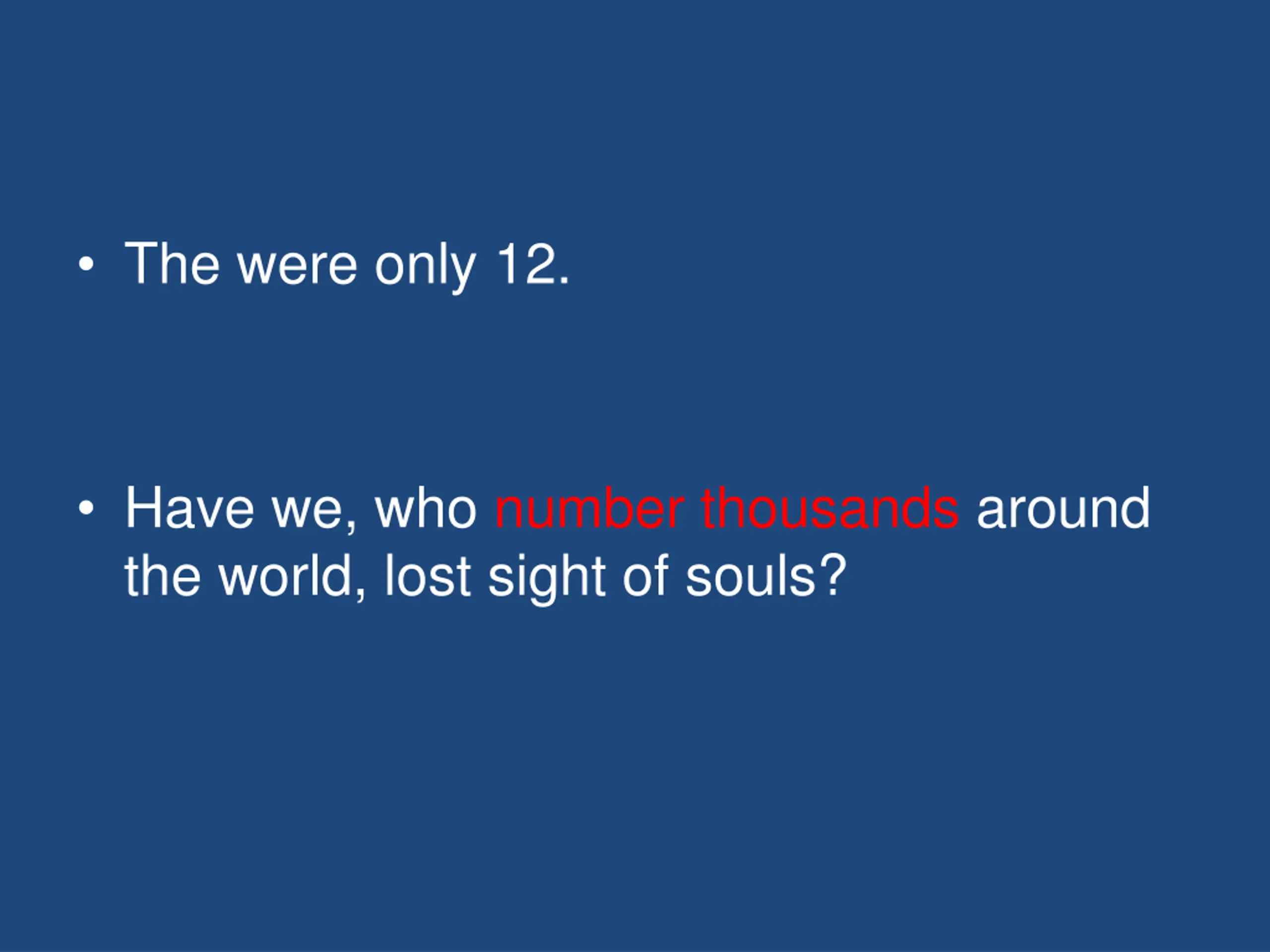 • The were only 12.

• Have we, who number thousands around the world, lost sight of souls?